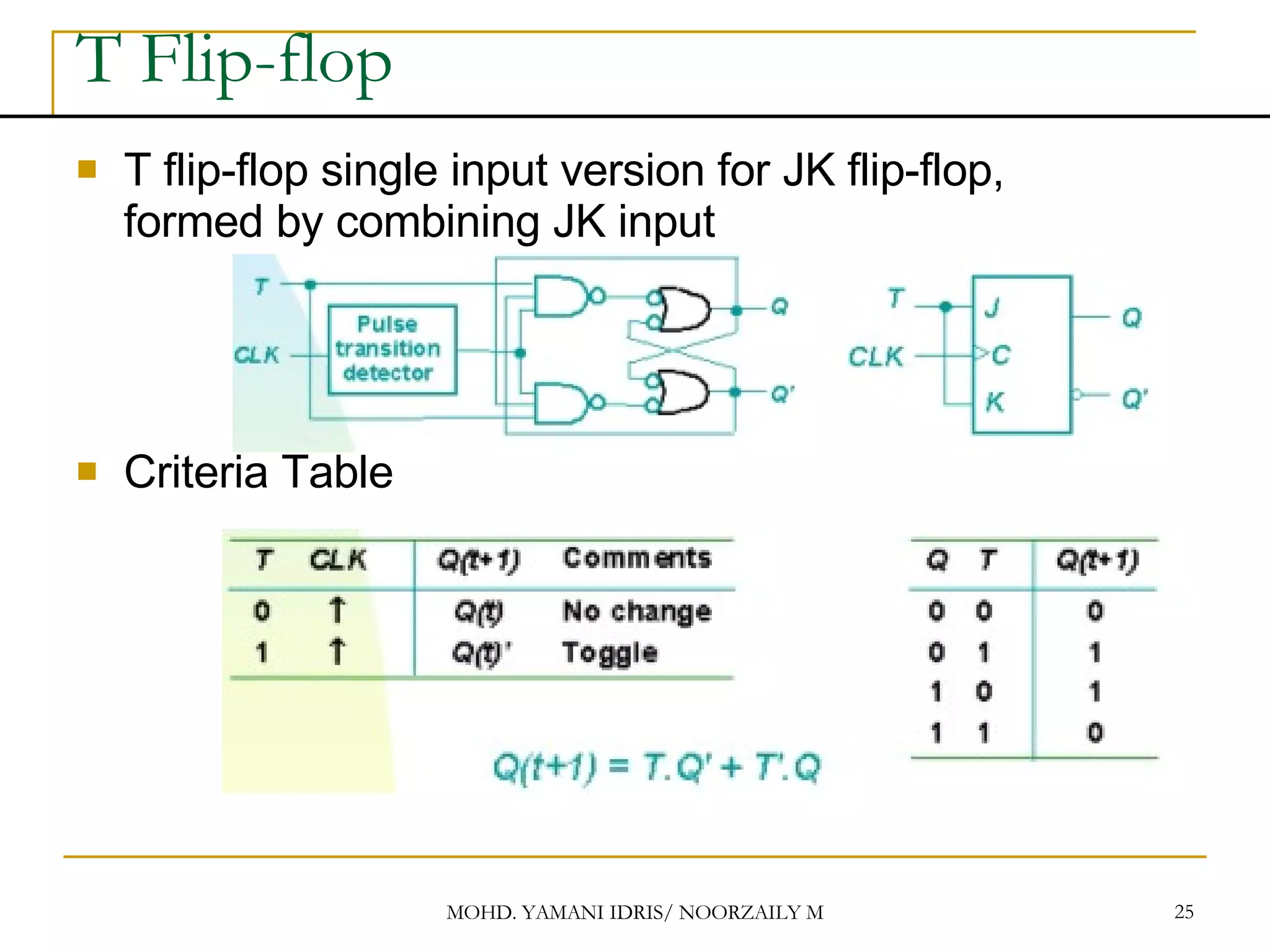 T Flip-flop

T flip-flop single input version for JK flip-flop, formed by combining JK input

T
CLK
Pulse transition detector
Q
Q'

T
CLK
J
C
K
Q
Q'

Criteria Table

| T | CLK | Q(t+1) | Comments |
|---|---|---|---|
| 0 | ↑ | Q(t) | No change |
| 1 | ↑ | Q(t)' | Toggle |

| Q | T | Q(t+1) |
|---|---|---|
| 0 | 0 | 0 |
| 0 | 1 | 1 |
| 1 | 0 | 1 |
| 1 | 1 | 0 |

$Q(t+1) = T.Q' + T'.Q$

MOHD. YAMANI IDRIS/ NOORZAILY M

25